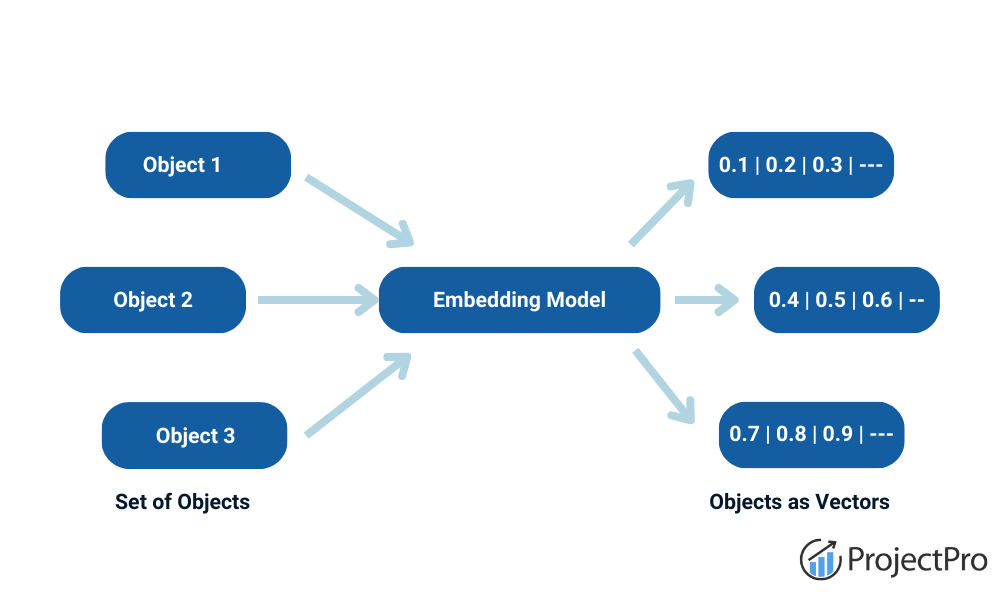 Object 1

Object 2

Object 3

Set of Objects

Embedding Model

0.1 | 0.2 | 0.3 | ---

0.4 | 0.5 | 0.6 | --

0.7 | 0.8 | 0.9 | ---

Objects as Vectors

ProjectPro